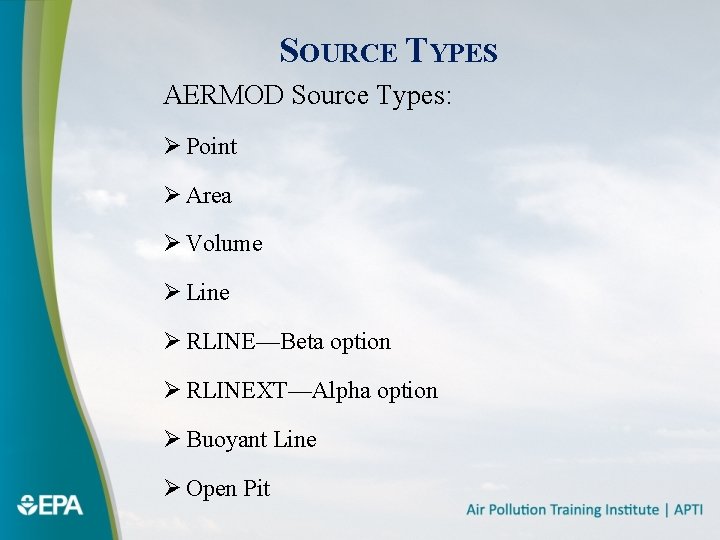 SOURCE TYPES

AERMOD Source Types:

➢ Point

➢ Area

➢ Volume

➢ Line

➢ RLINE—Beta option

➢ RLINEXT—Alpha option

➢ Buoyant Line

➢ Open Pit

EPA

Air Pollution Training Institute | APTI